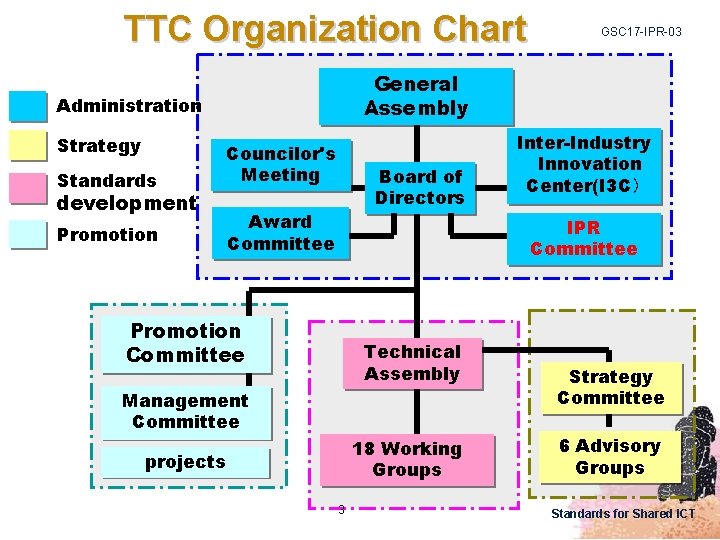 TTC Organization Chart

GSC17-IPR-03

Administration

Strategy

Standards development

Promotion

General Assembly

Councilor's Meeting

Board of Directors

Inter-Industry Innovation Center(I3C）

Award Committee

IPR Committee

Promotion Committee

Management Committee

projects

Technical Assembly

18 Working Groups

Strategy Committee

6 Advisory Groups

3

Standards for Shared ICT